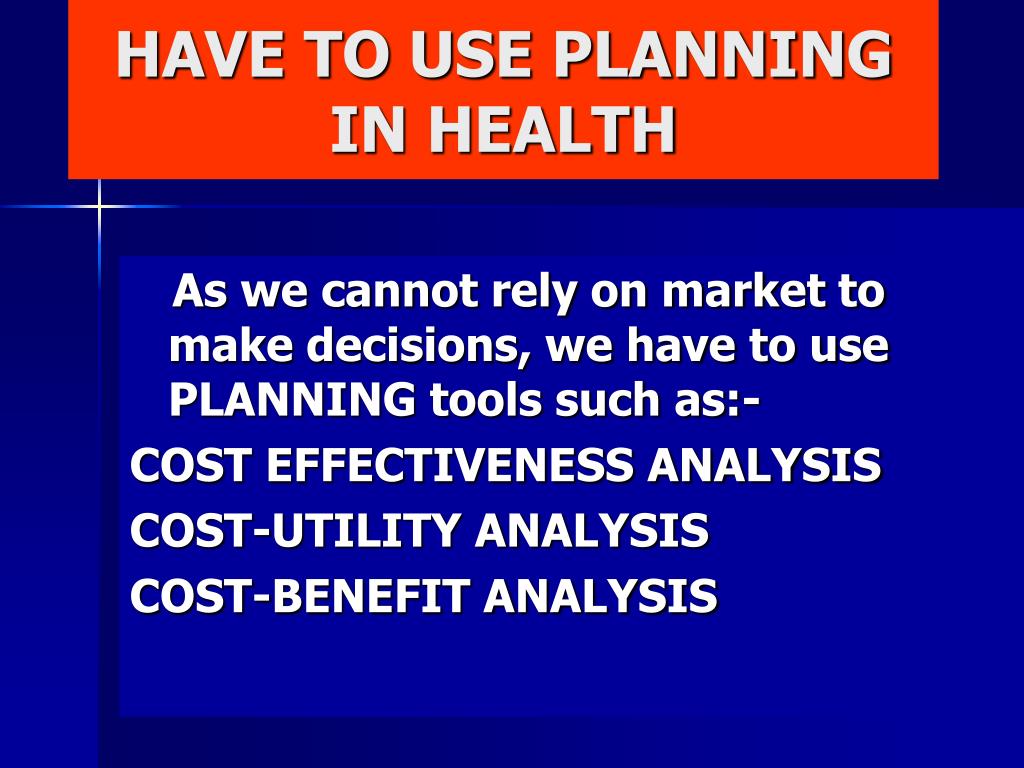 HAVE TO USE PLANNING IN HEALTH

As we cannot rely on market to make decisions, we have to use PLANNING tools such as:-

COST EFFECTIVENESS ANALYSIS

COST-UTILITY ANALYSIS

COST-BENEFIT ANALYSIS